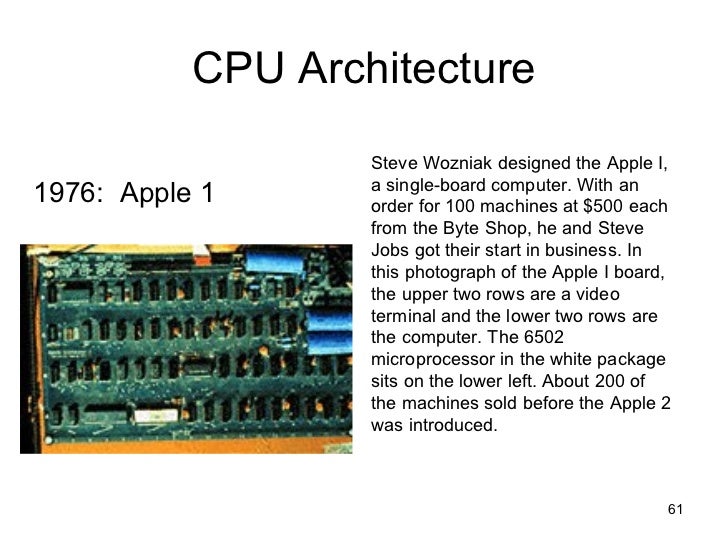 CPU Architecture

1976: Apple 1

Steve Wozniak designed the Apple I, a single-board computer. With an order for 100 machines at \$500 each from the Byte Shop, he and Steve Jobs got their start in business. In this photograph of the Apple I board, the upper two rows are a video terminal and the lower two rows are the computer. The 6502 microprocessor in the white package sits on the lower left. About 200 of the machines sold before the Apple 2 was introduced.

61